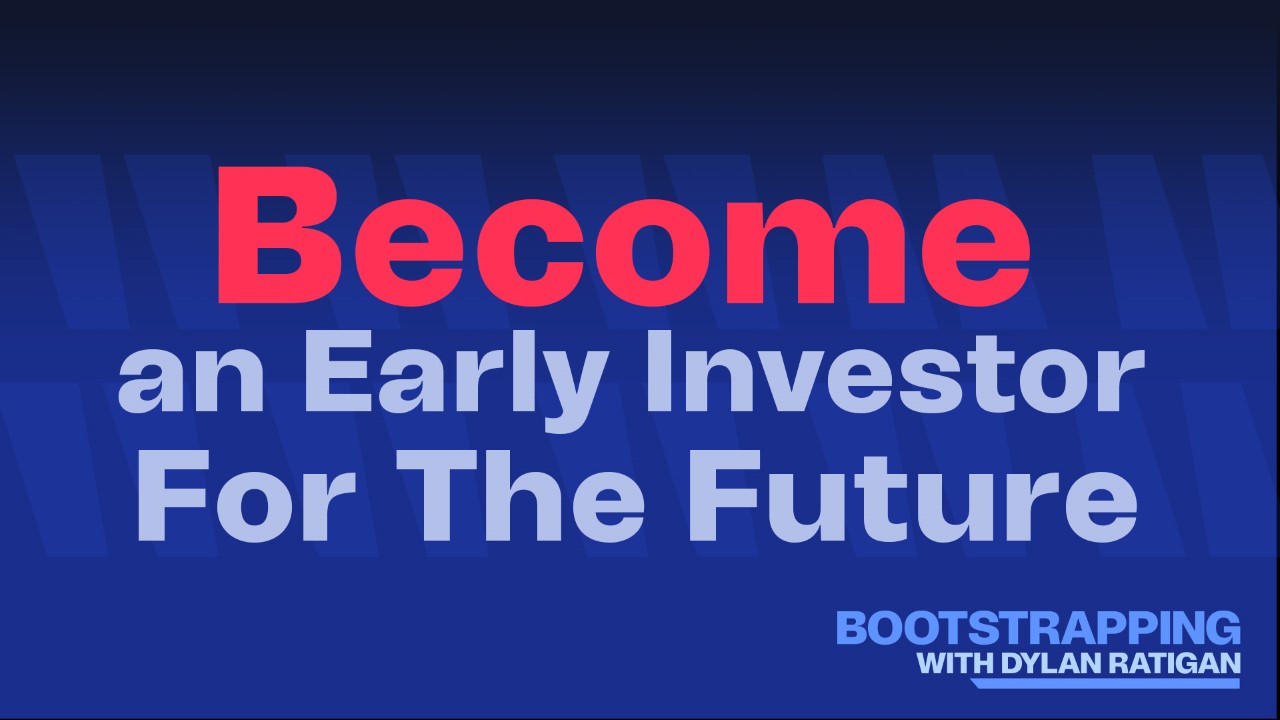 Become
an Early Investor
For The Future

BOOTSTRAPPING
WITH DYLAN RATIGAN